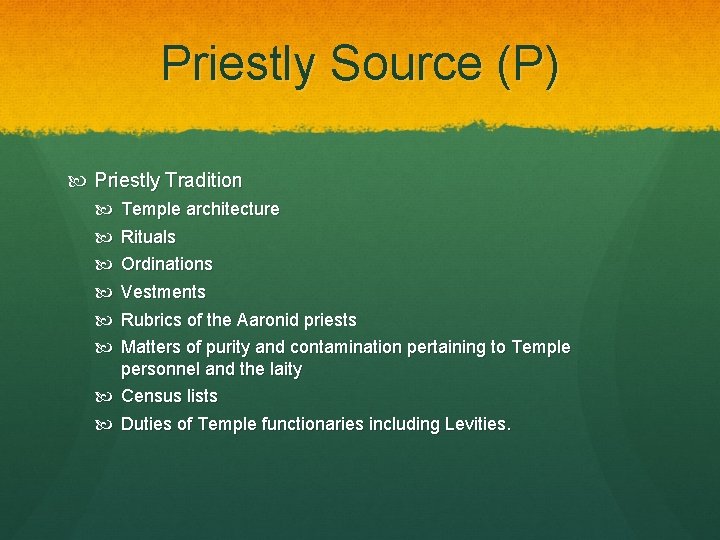 Priestly Source (P)

Priestly Tradition

Temple architecture

Rituals

Ordinations

Vestments

Rubrics of the Aaronid priests

Matters of purity and contamination pertaining to Temple personnel and the laity

Census lists

Duties of Temple functionaries including Levities.